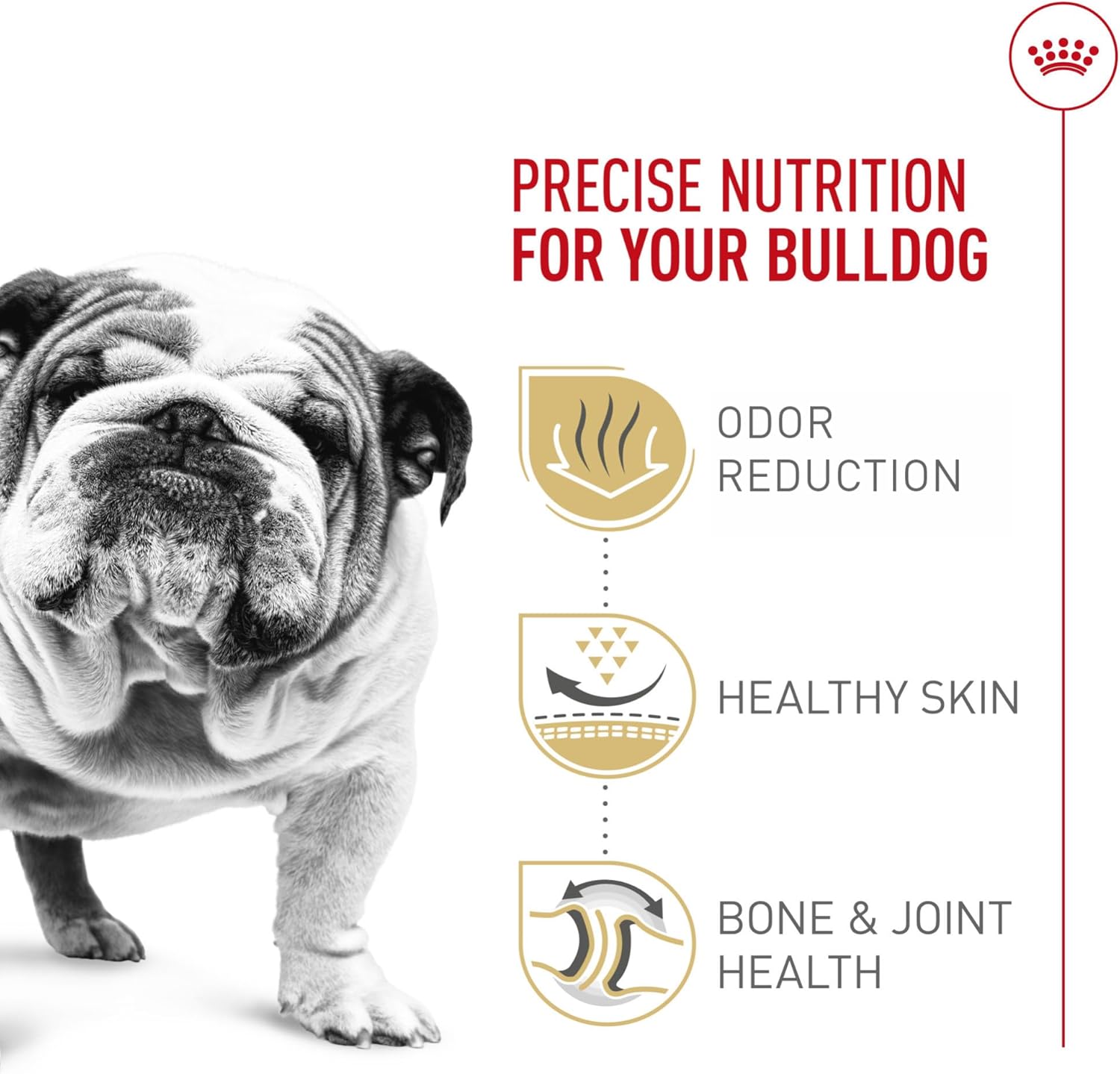 PRECISE NUTRITION FOR YOUR BULLDOG

ODOR REDUCTION

HEALTHY SKIN

BONE & JOINT HEALTH